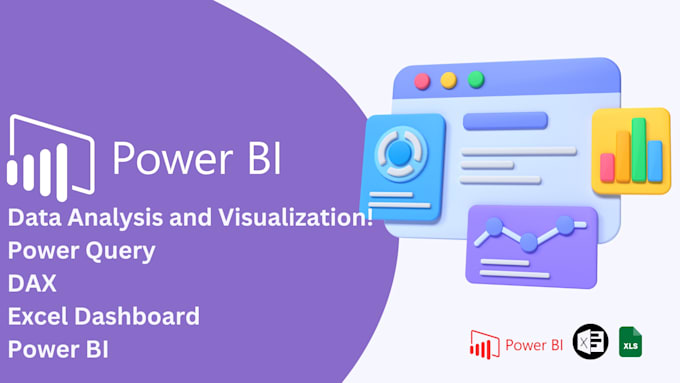 Power BI

Data Analysis and Visualization!
Power Query
DAX
Excel Dashboard
Power BI

Power BI

XLS